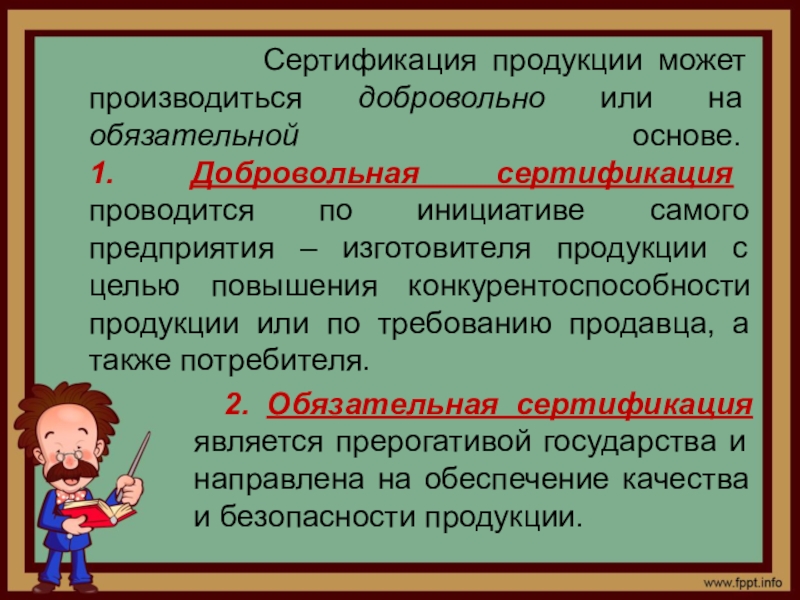 Сертификация продукции может производиться добровольно или на обязательной основе.
1. Добровольная сертификация проводится по инициативе самого предприятия – изготовителя продукции с целью повышения конкурентоспособности продукции или по требованию продавца, а также потребителя.

2. Обязательная сертификация является прерогативой государства и направлена на обеспечение качества и безопасности продукции.

www.fppt.info